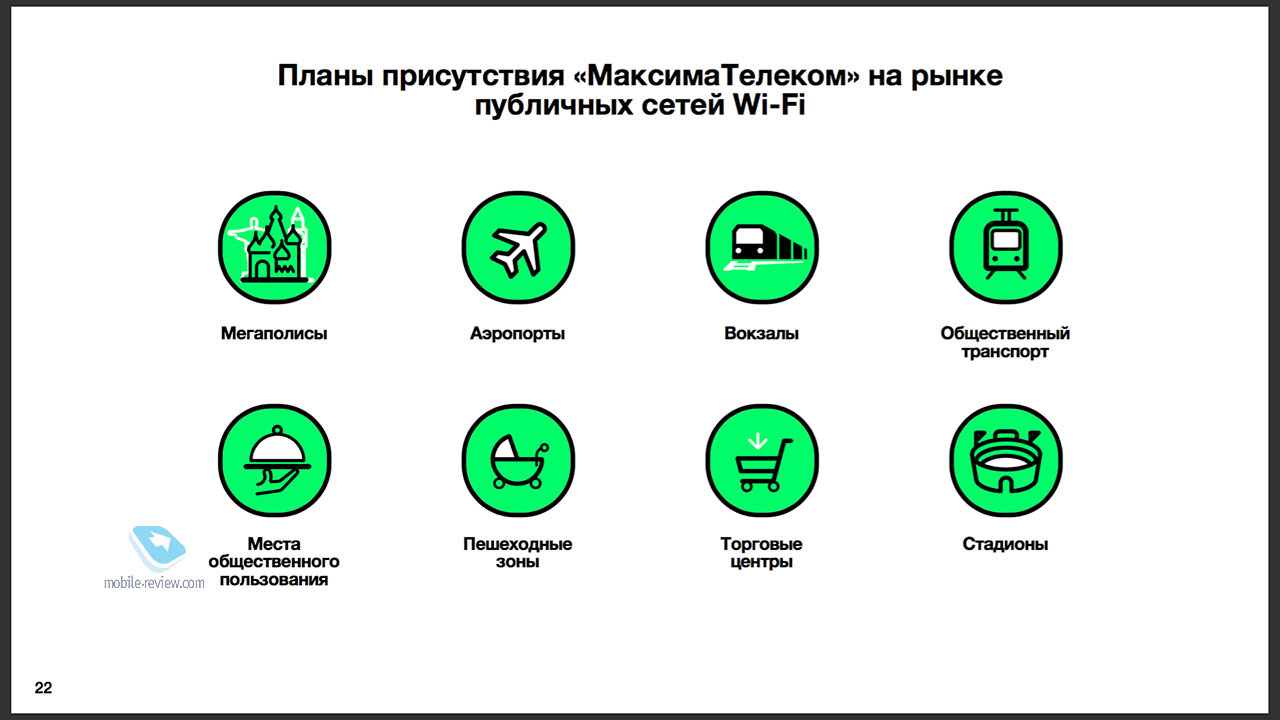 Планы присутствия «МаксимаТелеком» на рынке публичных сетей Wi-Fi

Мегаполисы

Аэропорты

Вокзалы

Общественный транспорт

Места общественного пользования

Пешеходные зоны

Торговые центры

Стадионы

mobile-review.com

22